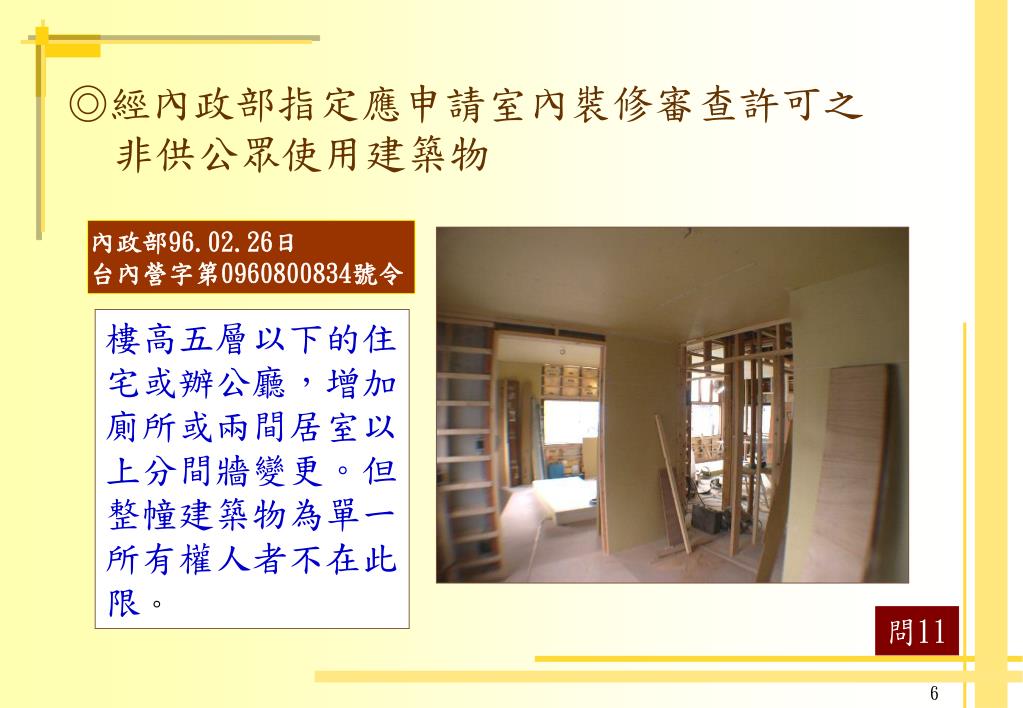 ◎經內政部指定應申請室內裝修審查許可之非供公眾使用建築物

內政部96.02.26日
台內營字第0960800834號令

樓高五層以下的住宅或辦公廳，增加廁所或兩間居室以上分間牆變更。但整幢建築物為單一所有權人者不在此限。

問11

6